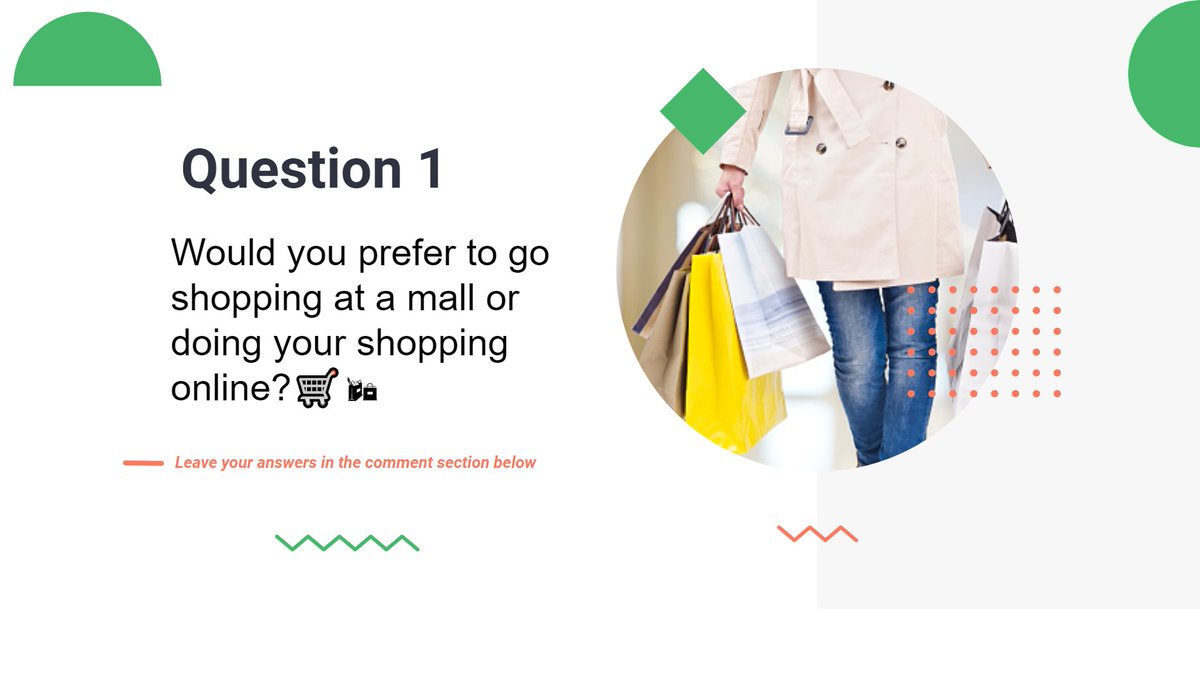 Question 1

Would you prefer to go shopping at a mall or doing your shopping online?🛒 🛍

Leave your answers in the comment section below